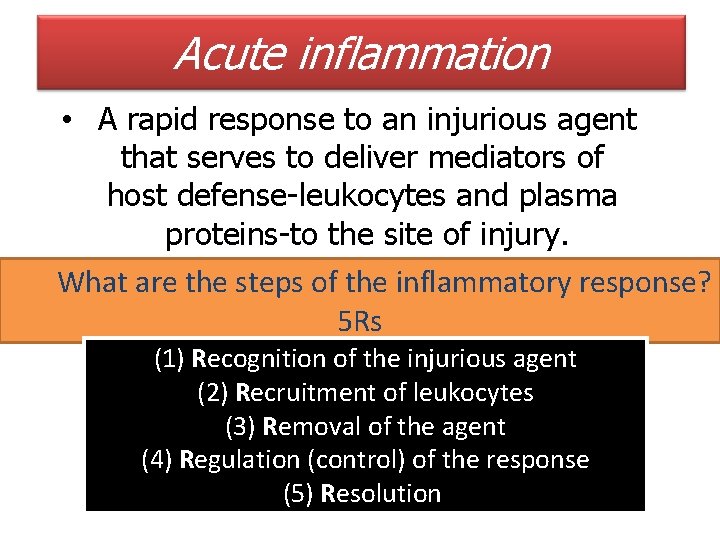 Acute inflammation

• A rapid response to an injurious agent that serves to deliver mediators of host defense-leukocytes and plasma proteins-to the site of injury.

What are the steps of the inflammatory response?
5Rs

(1) Recognition of the injurious agent
(2) Recruitment of leukocytes
(3) Removal of the agent
(4) Regulation (control) of the response
(5) Resolution